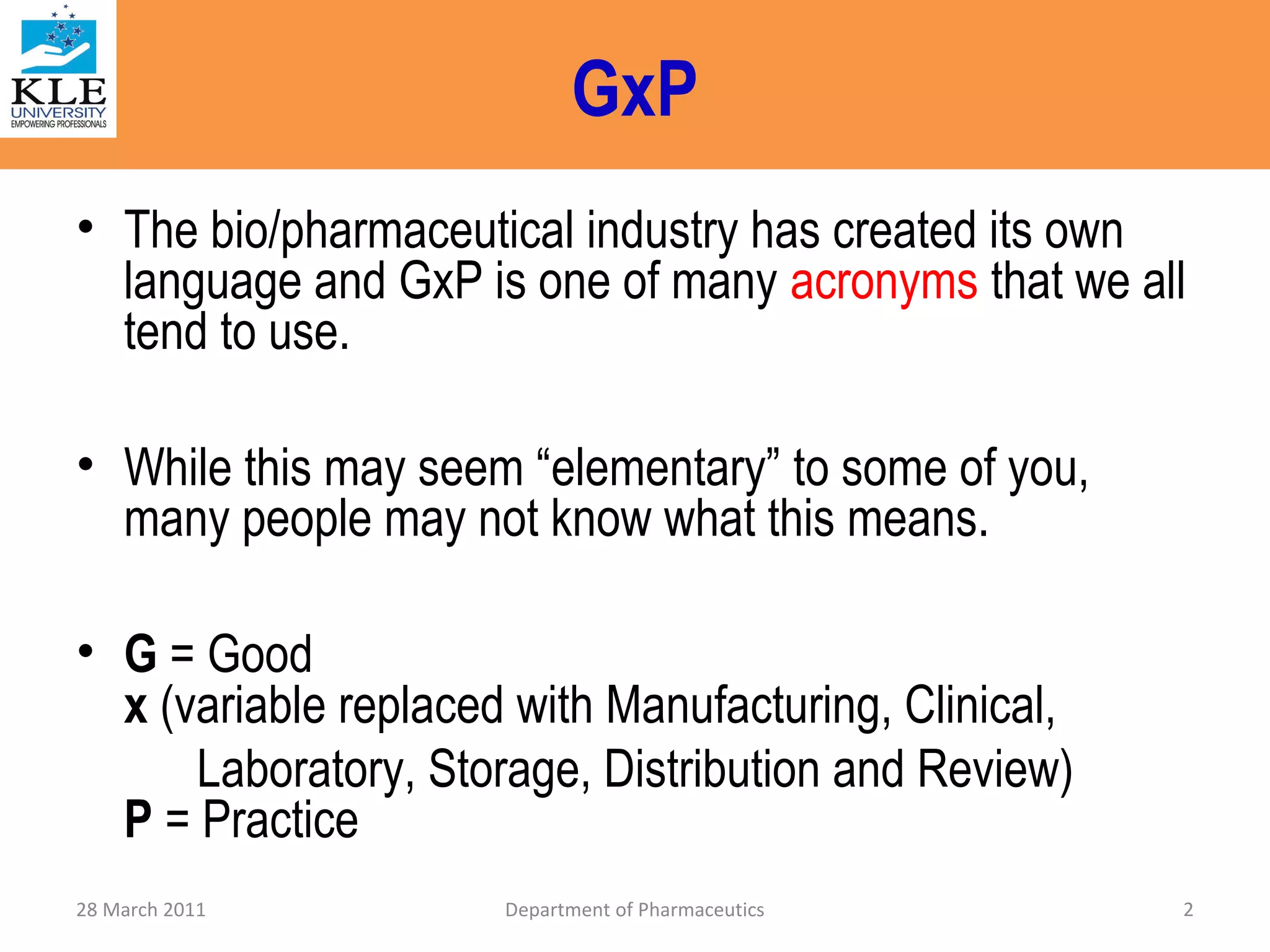 KLE UNIVERSITY
EMPOWERING PROFESSIONALS

GxP

• The bio/pharmaceutical industry has created its own language and GxP is one of many acronyms that we all tend to use.

• While this may seem “elementary” to some of you, many people may not know what this means.

• G = Good
x (variable replaced with Manufacturing, Clinical, Laboratory, Storage, Distribution and Review)
P = Practice

28 March 2011

Department of Pharmaceutics

2